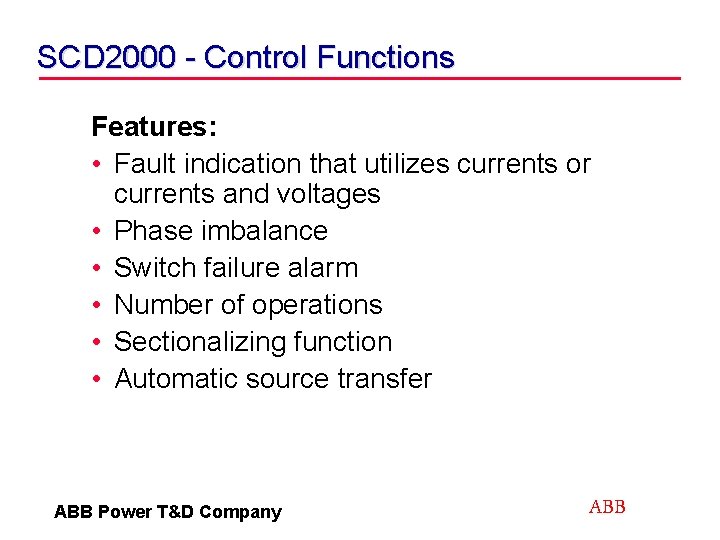 SCD2000 - Control Functions

Features:

• Fault indication that utilizes currents or currents and voltages
• Phase imbalance
• Switch failure alarm
• Number of operations
• Sectionalizing function
• Automatic source transfer

ABB Power T&D Company

ABB